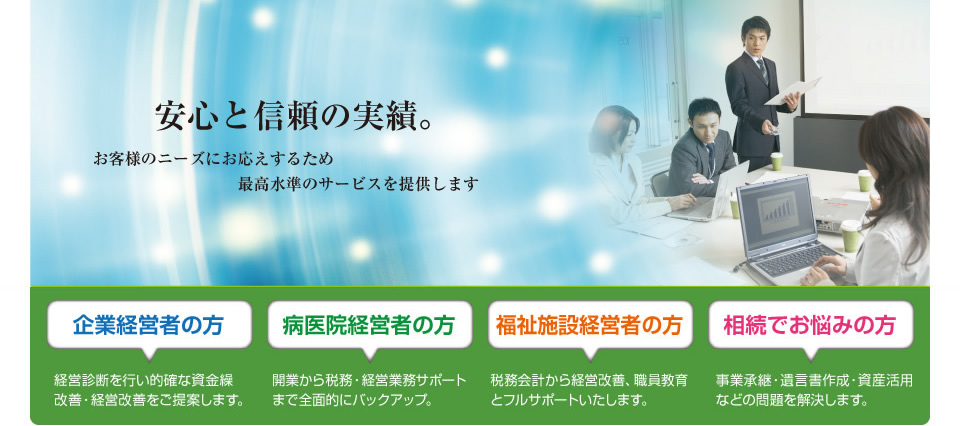 安心と信頼の実績。

お客様のニーズにお応えするため
最高水準のサービスを提供します

企業経営者の方

経営診断を行い的確な資金繰改善・経営改善をご提案します。

病医院経営者の方

開業から税務・経営業務サポートまで全面的にバックアップ。

福祉施設経営者の方

税務会計から経営改善、職員教育とフルサポートいたします。

相続でお悩みの方

事業承継・遺言書作成・資産活用などの問題を解決します。